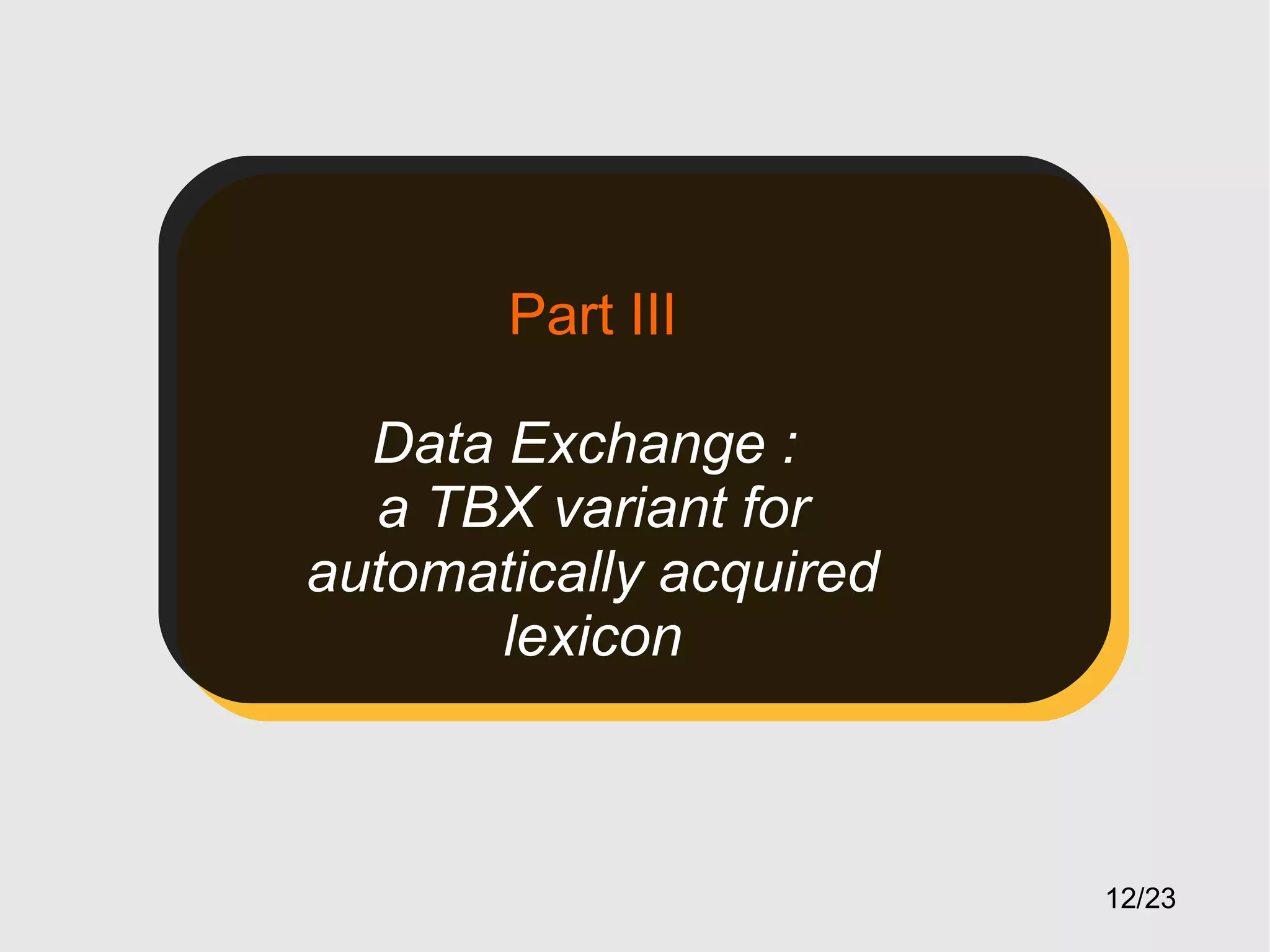 Part III

Data Exchange :
a TBX variant for
automatically acquired
lexicon

12/23